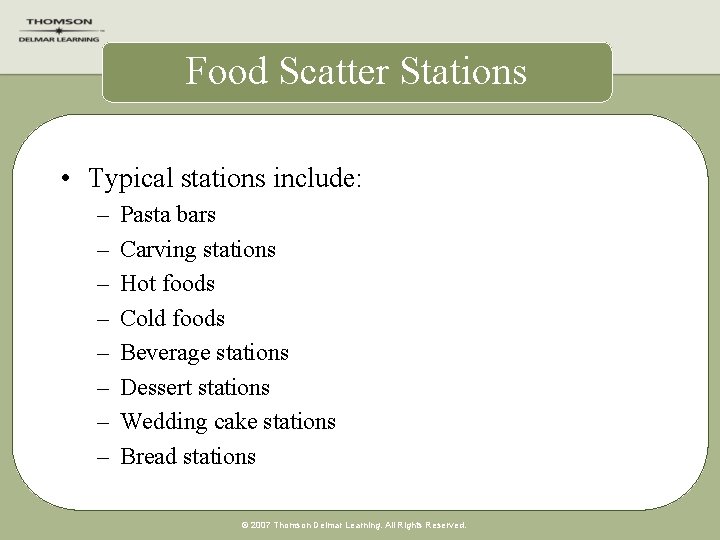 THOMSON
DELMAR LEARNING

Food Scatter Stations

• Typical stations include:
– Pasta bars
– Carving stations
– Hot foods
– Cold foods
– Beverage stations
– Dessert stations
– Wedding cake stations
– Bread stations

© 2007 Thomson Delmar Learning. All Rights Reserved.